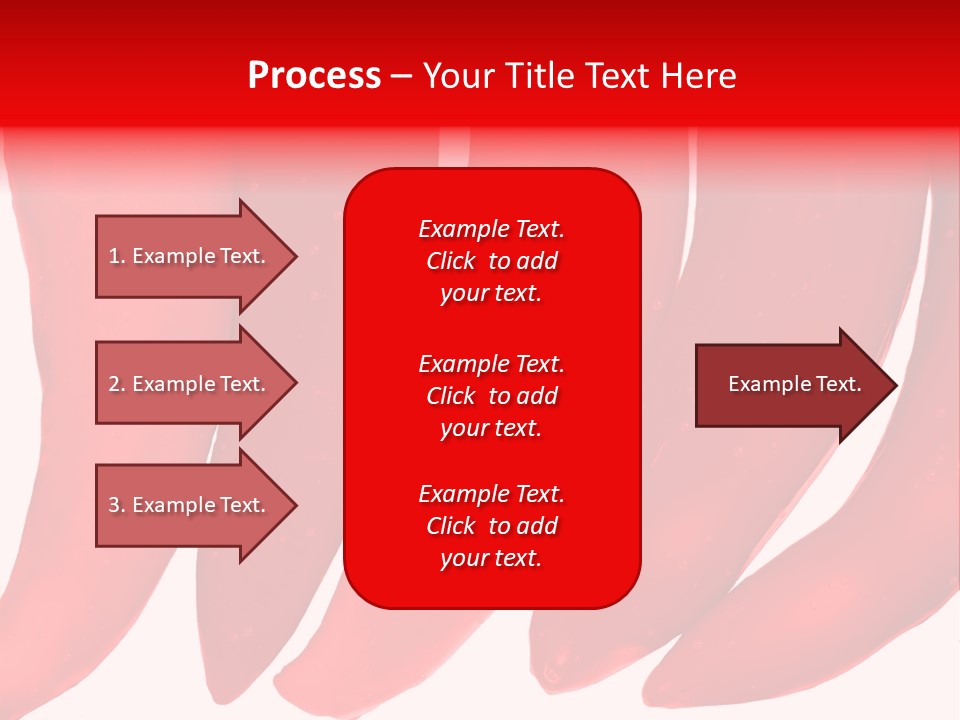 Process – Your Title Text Here

1. Example Text.

2. Example Text.

3. Example Text.

Example Text. Click to add your text.

Example Text. Click to add your text.

Example Text. Click to add your text.

Example Text.